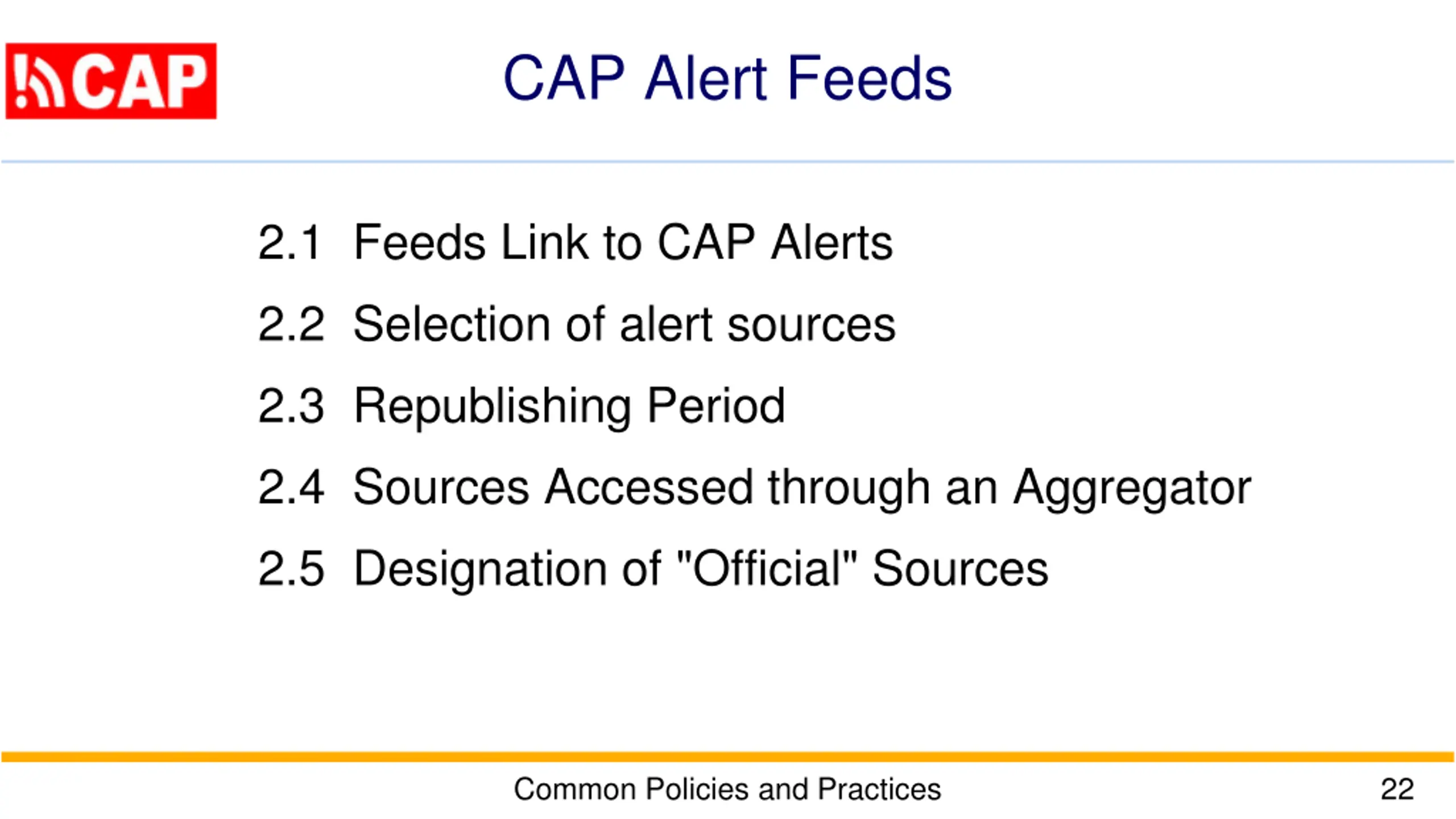 CAP

CAP Alert Feeds

2.1 Feeds Link to CAP Alerts

2.2 Selection of alert sources

2.3 Republishing Period

2.4 Sources Accessed through an Aggregator

2.5 Designation of "Official" Sources

Common Policies and Practices

22